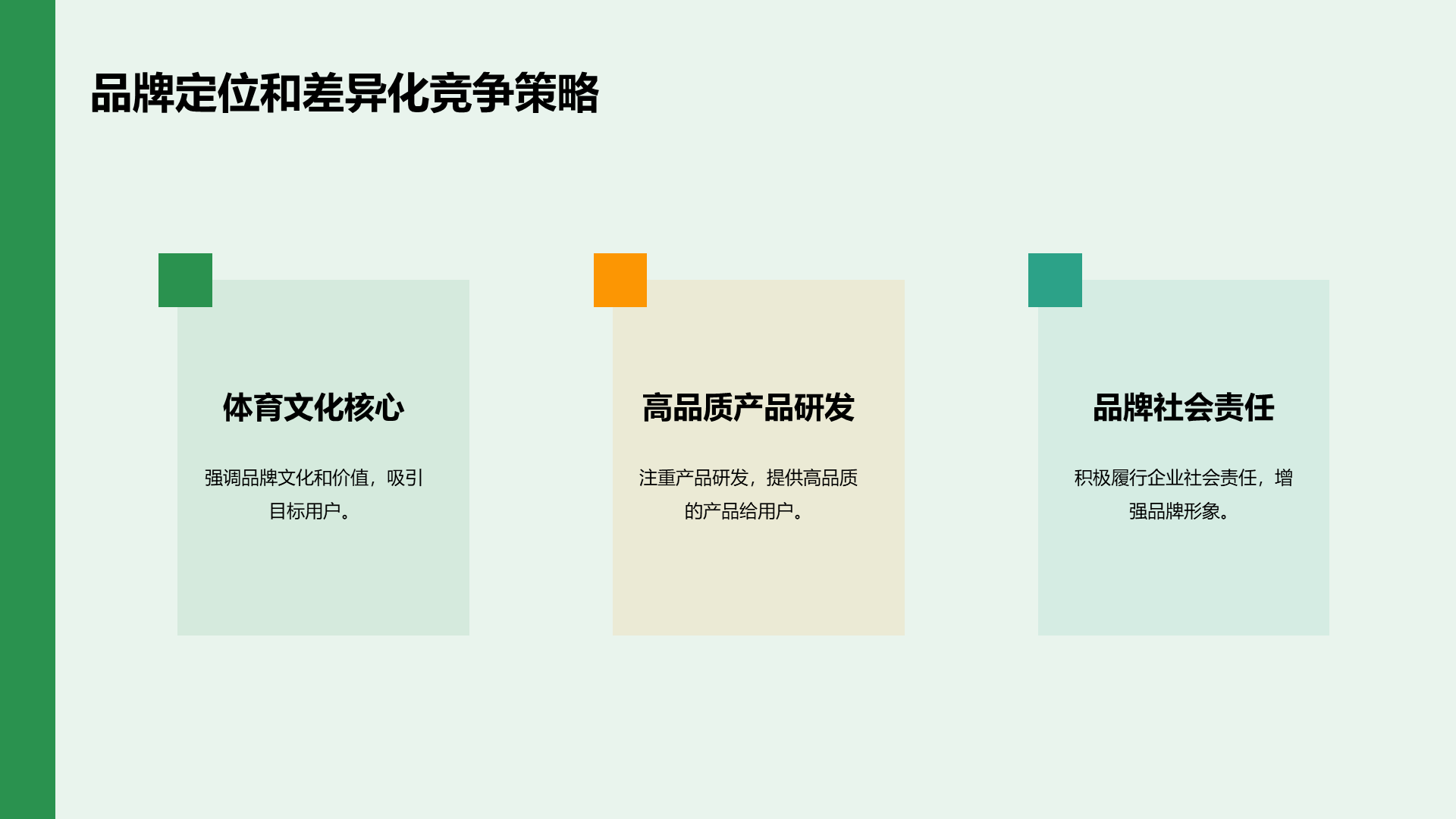 品牌定位和差异化竞争策略

体育文化核心

强调品牌文化和价值，吸引目标用户。

高品质产品研发

注重产品研发，提供高品质的产品给用户。

品牌社会责任

积极履行企业社会责任，增强品牌形象。